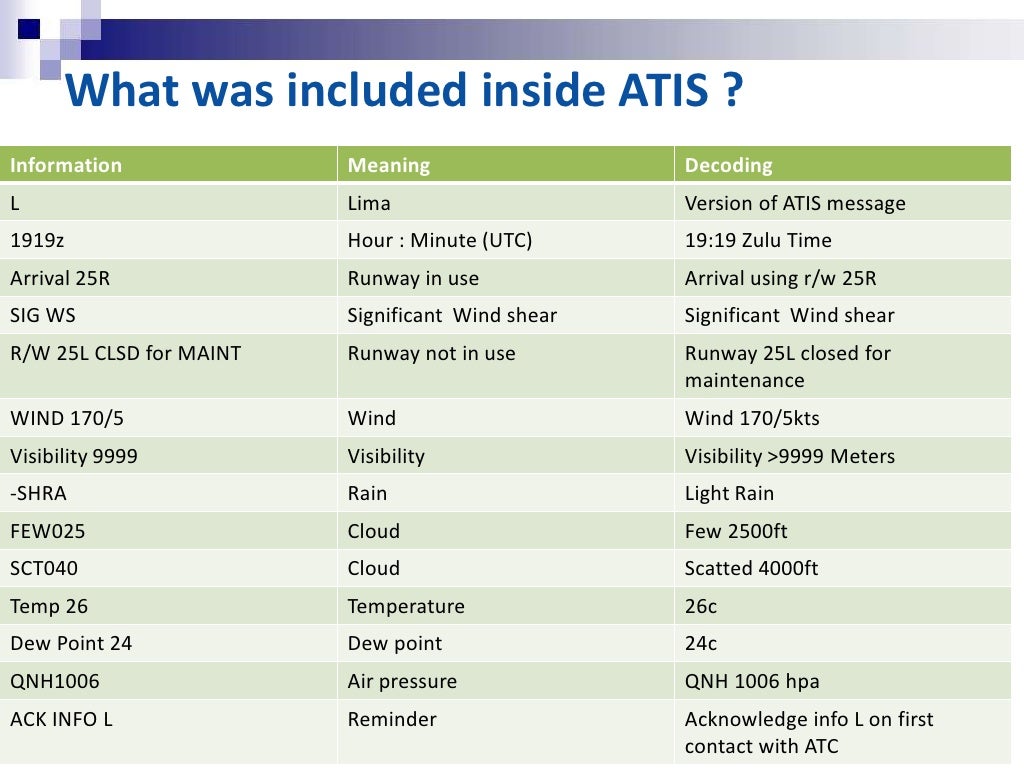 What was included inside ATIS ?

| Information | Meaning | Decoding |
|---|---|---|
| L | Lima | Version of ATIS message |
| 1919z | Hour : Minute (UTC) | 19:19 Zulu Time |
| Arrival 25R | Runway in use | Arrival using r/w 25R |
| SIG WS | Significant Wind shear | Significant Wind shear |
| R/W 25L CLSD for MAINT | Runway not in use | Runway 25L closed for maintenance |
| WIND 170/5 | Wind | Wind 170/5kts |
| Visibility 9999 | Visibility | Visibility >9999 Meters |
| -SHRA | Rain | Light Rain |
| FEW025 | Cloud | Few 2500ft |
| SCT040 | Cloud | Scatted 4000ft |
| Temp 26 | Temperature | 26c |
| Dew Point 24 | Dew point | 24c |
| QNH1006 | Air pressure | QNH 1006 hpa |
| ACK INFO L | Reminder | Acknowledge info L on first contact with ATC |